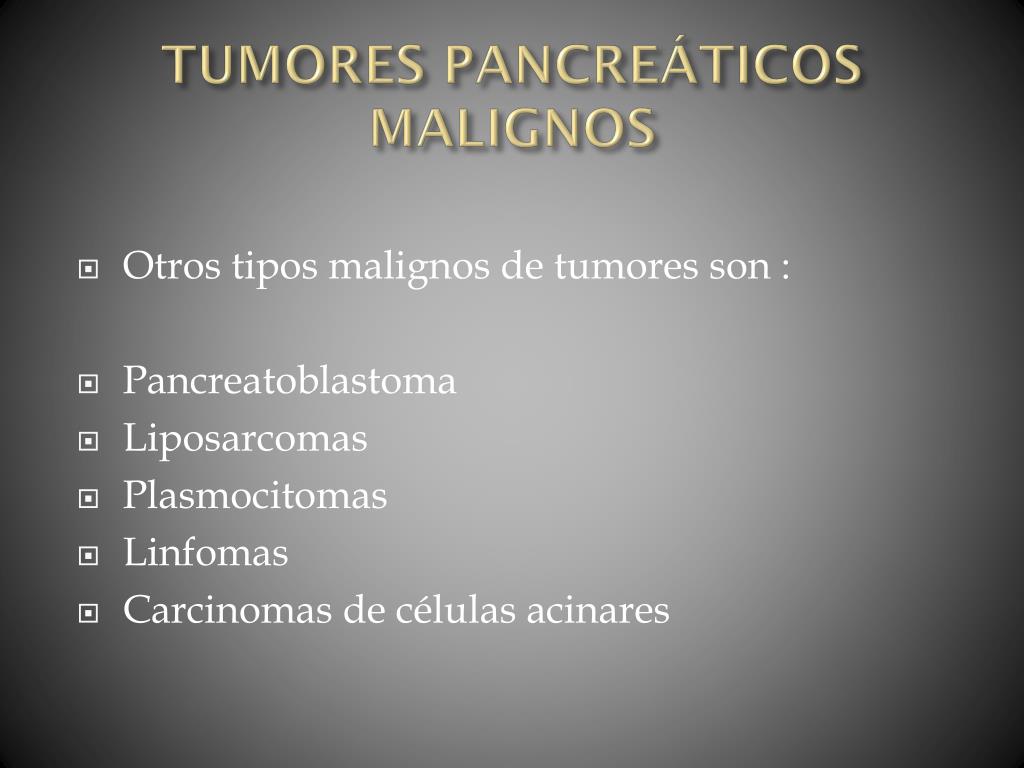 TUMORES PANCREÁTICOS MALIGNOS

Otros tipos malignos de tumores son :

Pancreatoblastoma
Liposarcomas
Plasmocitomas
Linfomas
Carcinomas de células acinares